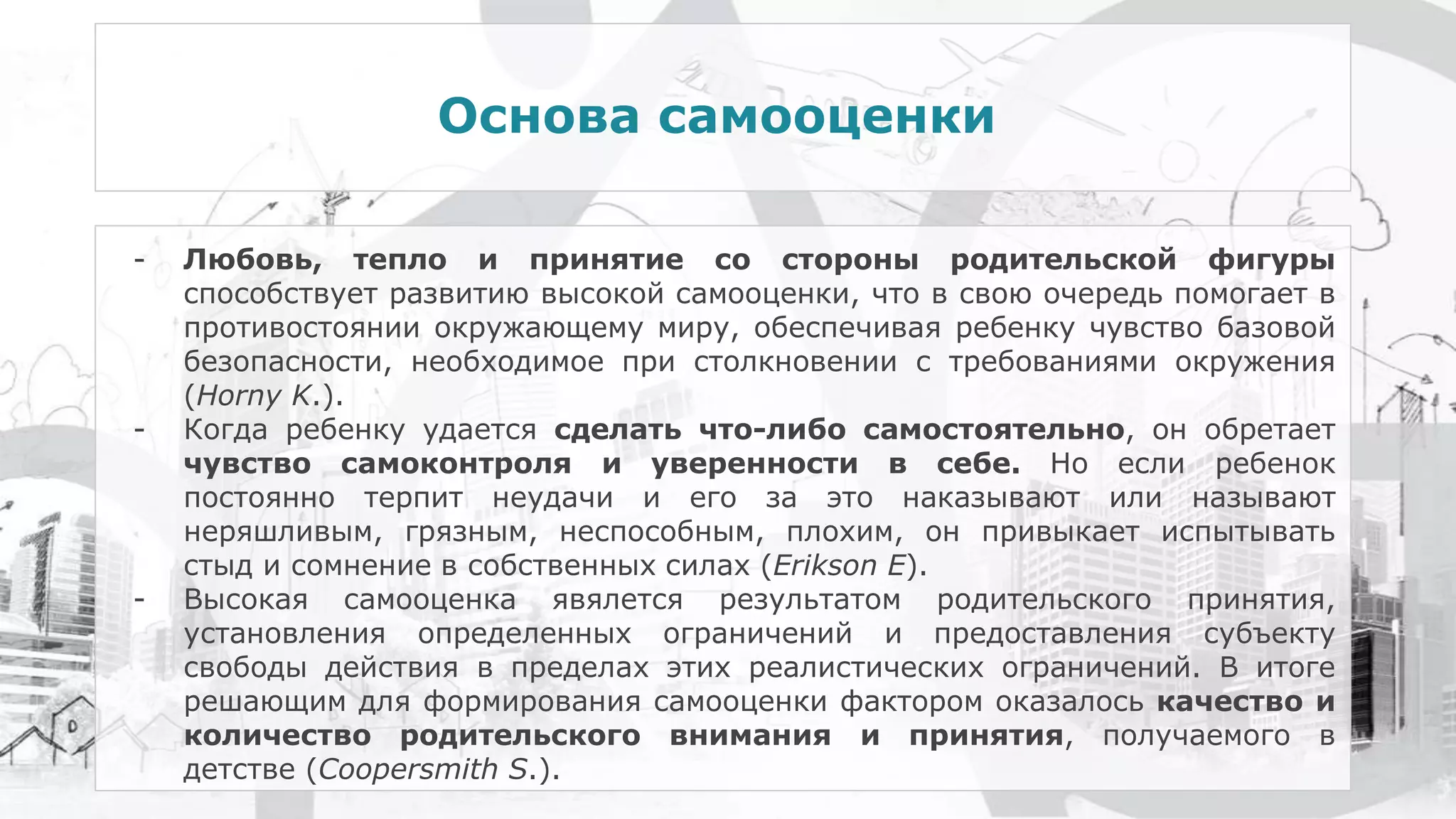 Основа самооценки

- Любовь, тепло и принятие со стороны родительской фигуры способствует развитию высокой самооценки, что в свою очередь помогает в противостоянии окружающему миру, обеспечивая ребенку чувство базовой безопасности, необходимое при столкновении с требованиями окружения (Horny K.).
- Когда ребенку удается сделать что-либо самостоятельно, он обретает чувство самоконтроля и уверенности в себе. Но если ребенок постоянно терпит неудачи и его за это наказывают или называют неряшливым, грязным, неспособным, плохим, он привыкает испытывать стыд и сомнение в собственных силах (Erikson E).
- Высокая самооценка является результатом родительского принятия, установления определенных ограничений и предоставления субъекту свободы действия в пределах этих реалистических ограничений. В итоге решающим для формирования самооценки фактором оказалось качество и количество родительского внимания и принятия, получаемого в детстве (Coopersmith S.).